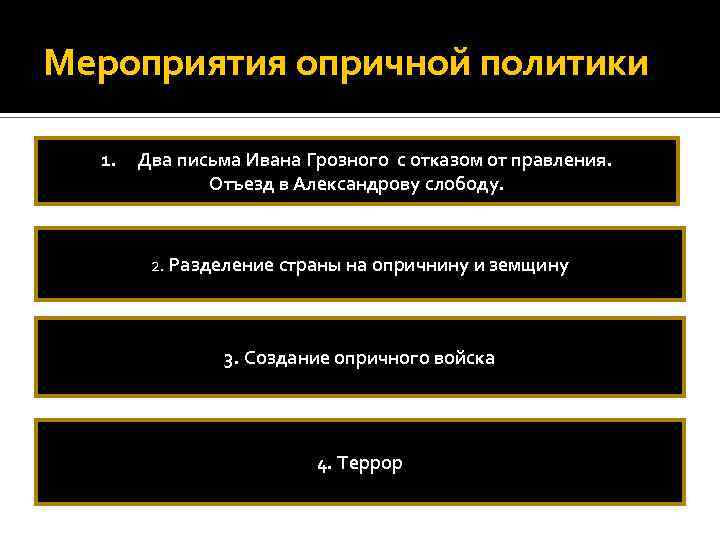 Мероприятия опричной политики

1. Два письма Ивана Грозного с отказом от правления. Отъезд в Александрову слободу.

2. Разделение страны на опричнину и земщину

3. Создание опричного войска

4. Террор